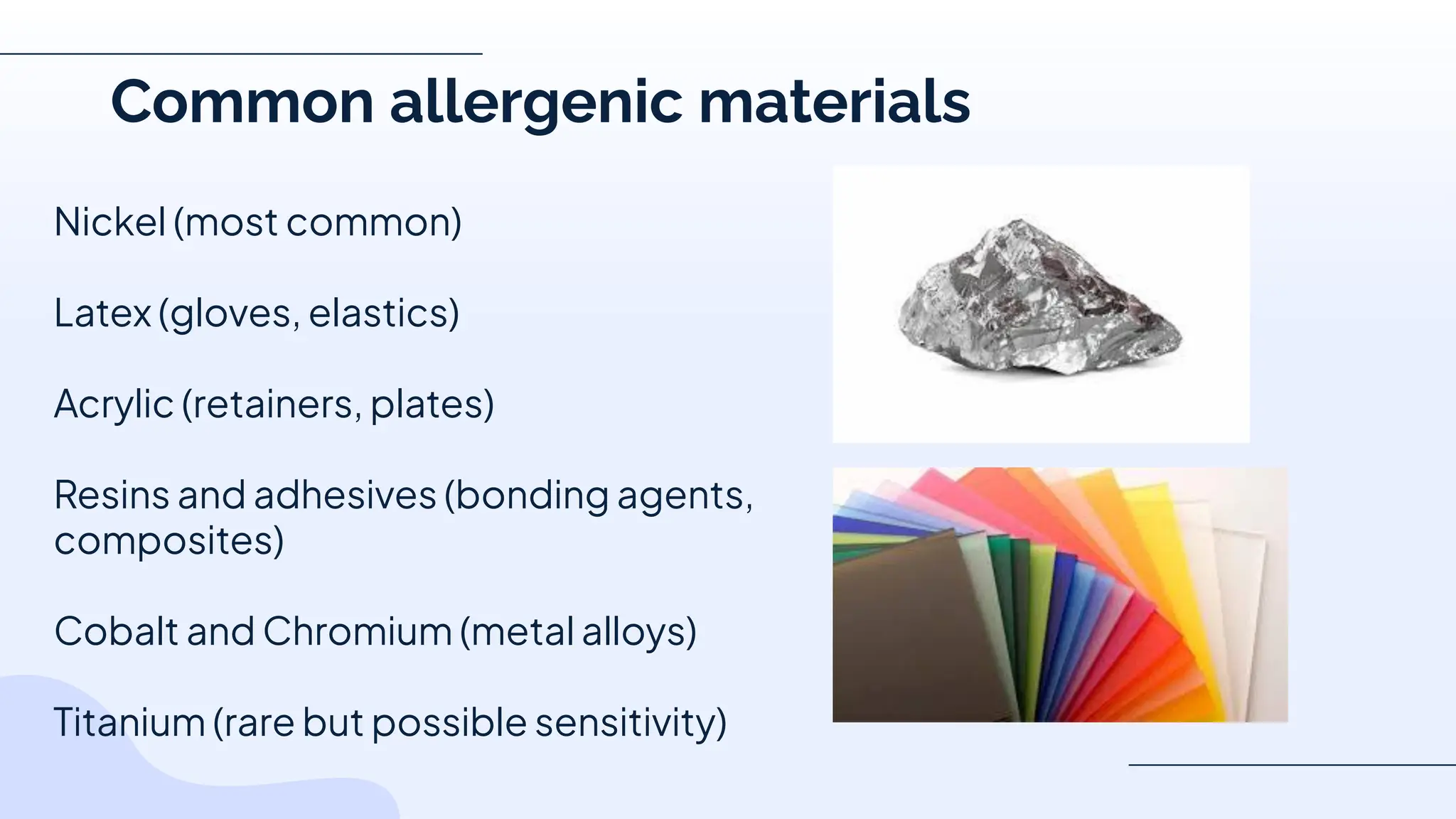 Common allergenic materials

Nickel (most common)

Latex (gloves, elastics)

Acrylic (retainers, plates)

Resins and adhesives (bonding agents, composites)

Cobalt and Chromium (metal alloys)

Titanium (rare but possible sensitivity)